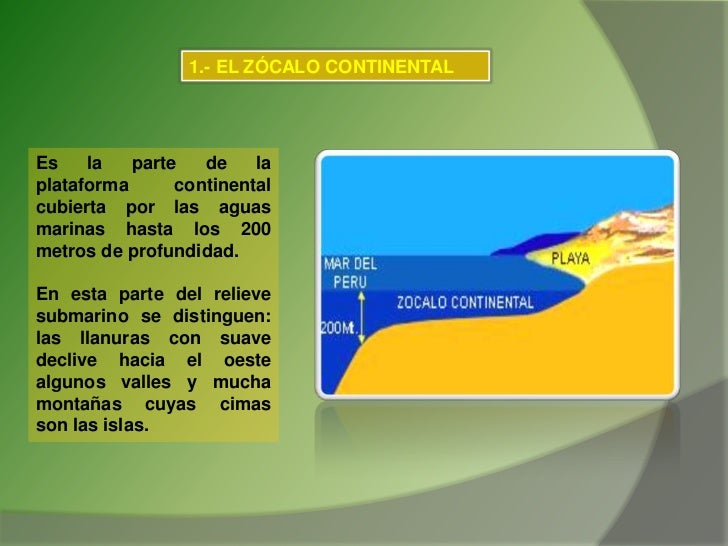 1.- EL ZÓCALO CONTINENTAL

Es la parte de la plataforma continental cubierta por las aguas marinas hasta los 200 metros de profundidad.

En esta parte del relieve submarino se distinguen: las llanuras con suave declive hacia el oeste algunos valles y mucha montañas cuyas cimas son las islas.

MAR DEL PERU

PLAYA

ZOCALO CONTINENTAL

200Mt.